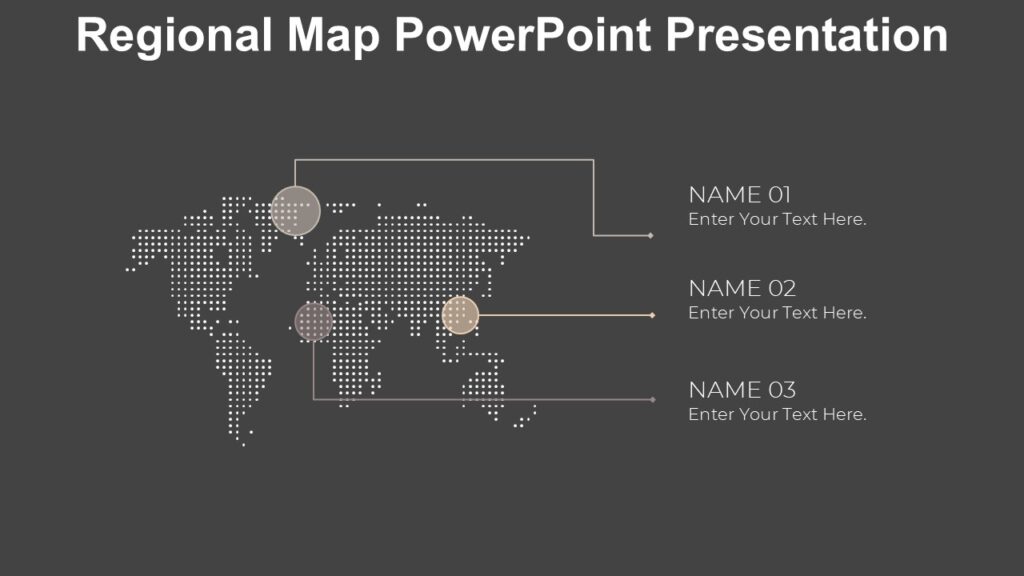 Regional Map PowerPoint Presentation

NAME 01
Enter Your Text Here.

NAME 02
Enter Your Text Here.

NAME 03
Enter Your Text Here.